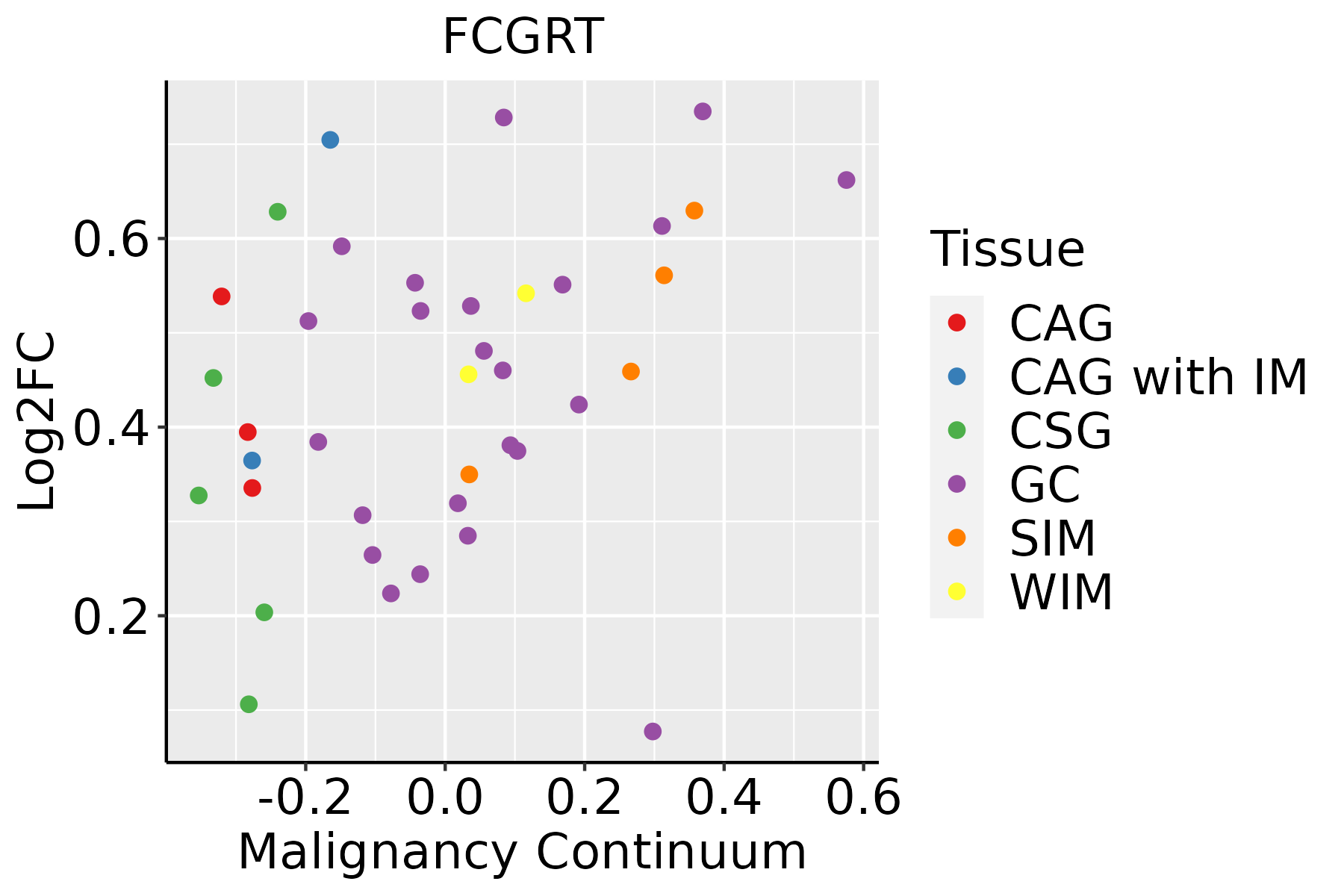 FCGRT

Log2FC

0.6
0.4
0.2

-0.2 0.0 0.2 0.4 0.6

Malignancy Continuum

Tissue
CAG
CAG with IM
CSG
GC
SIM
WIM